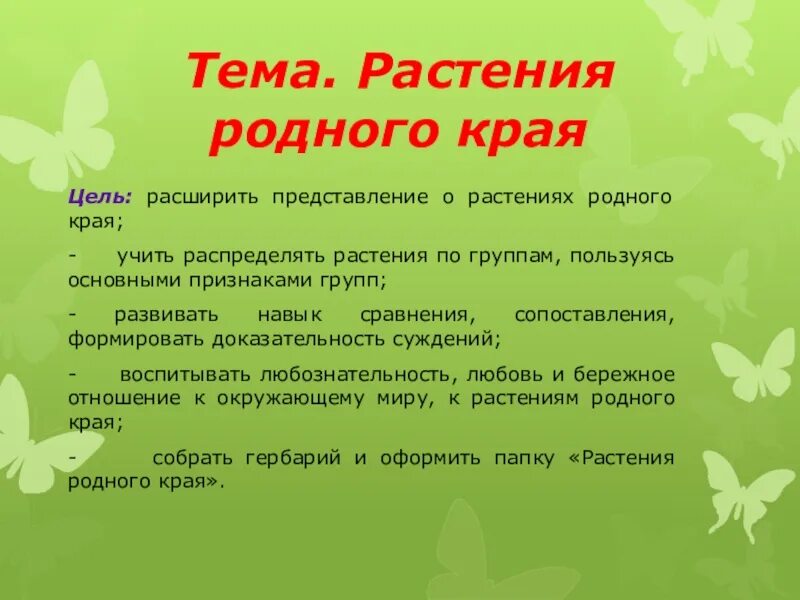 Тема. Растения родного края

Цель: расширить представление о растениях родного края;

- учить распределять растения по группам, пользуясь основными признаками групп;

- развивать навык сравнения, сопоставления, формировать доказательность суждений;

- воспитывать любознательность, любовь и бережное отношение к окружающему миру, к растениям родного края;

- собрать гербарий и оформить папку «Растения родного края».